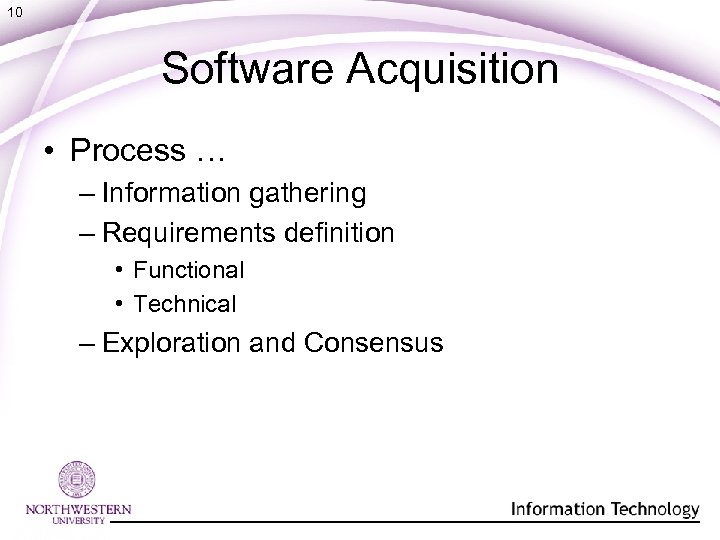 10

Software Acquisition

• Process …
– Information gathering
– Requirements definition
• Functional
• Technical
– Exploration and Consensus

NORTHWESTERN UNIVERSITY

Information Technology